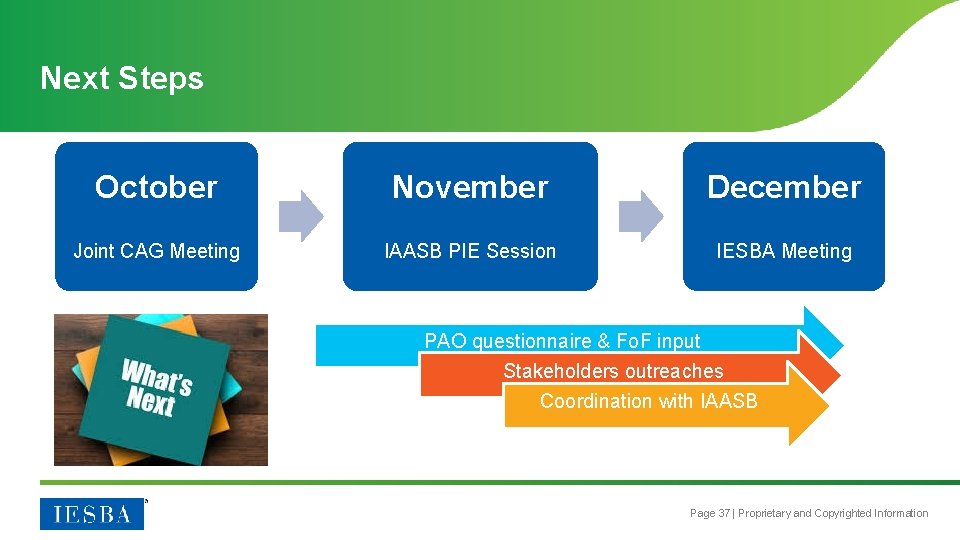 Next Steps

October

Joint CAG Meeting

November

IAASB PIE Session

December

IESBA Meeting

What's Next

PAO questionnaire & FoF input

Stakeholders outreaches

Coordination with IAASB

IESBA

Page 37 | Proprietary and Copyrighted Information